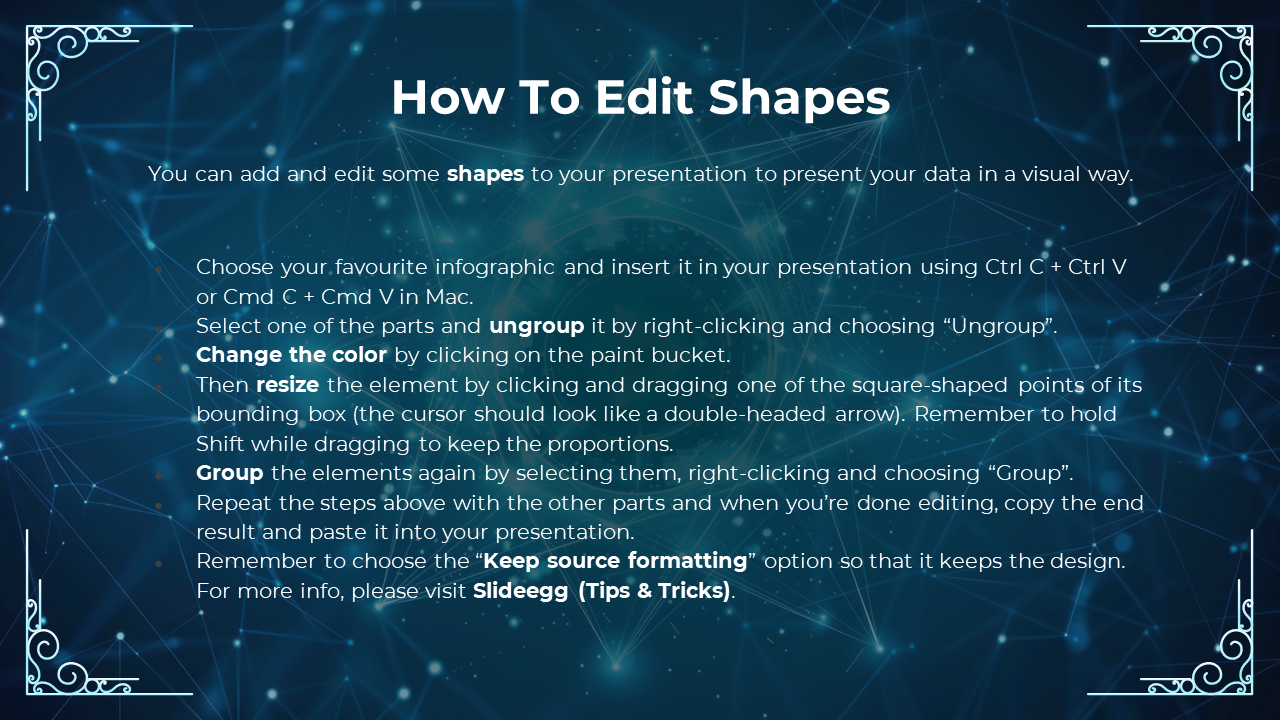 How To Edit Shapes

You can add and edit some shapes to your presentation to present your data in a visual way.

Choose your favourite infographic and insert it in your presentation using Ctrl C + Ctrl V or Cmd C + Cmd V in Mac.
Select one of the parts and ungroup it by right-clicking and choosing “Ungroup”.
Change the color by clicking on the paint bucket.
Then resize the element by clicking and dragging one of the square-shaped points of its bounding box (the cursor should look like a double-headed arrow). Remember to hold Shift while dragging to keep the proportions.
Group the elements again by selecting them, right-clicking and choosing “Group”.
Repeat the steps above with the other parts and when you’re done editing, copy the end result and paste it into your presentation.
Remember to choose the “Keep source formatting” option so that it keeps the design.
For more info, please visit Slideegg (Tips & Tricks).